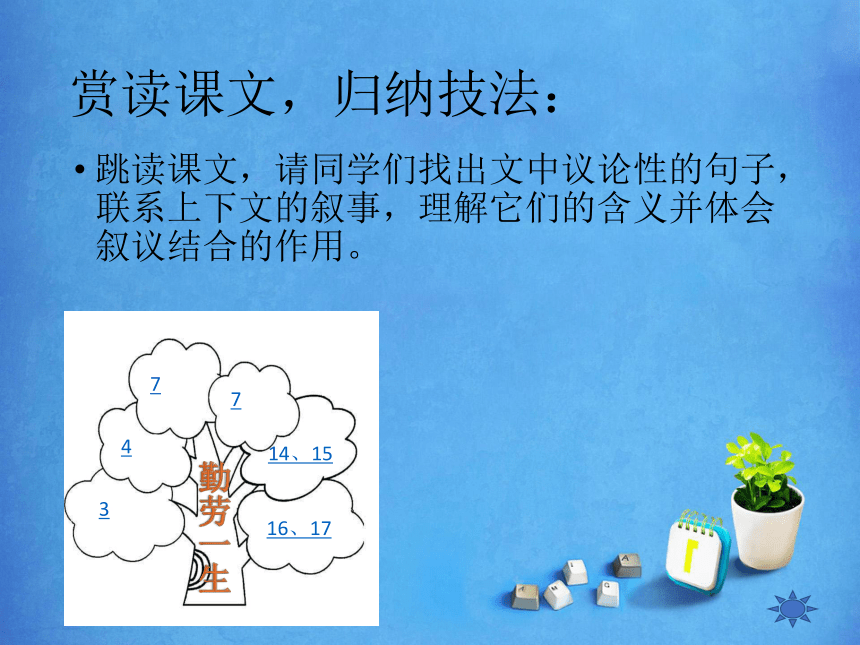 赏读课文，归纳技法：

• 跳读课文，请同学们找出文中议论性的句子，联系上下文的叙事，理解它们的含义并体会叙议结合的作用。

7

7

4

14、15

3

16、17

勤劳一生